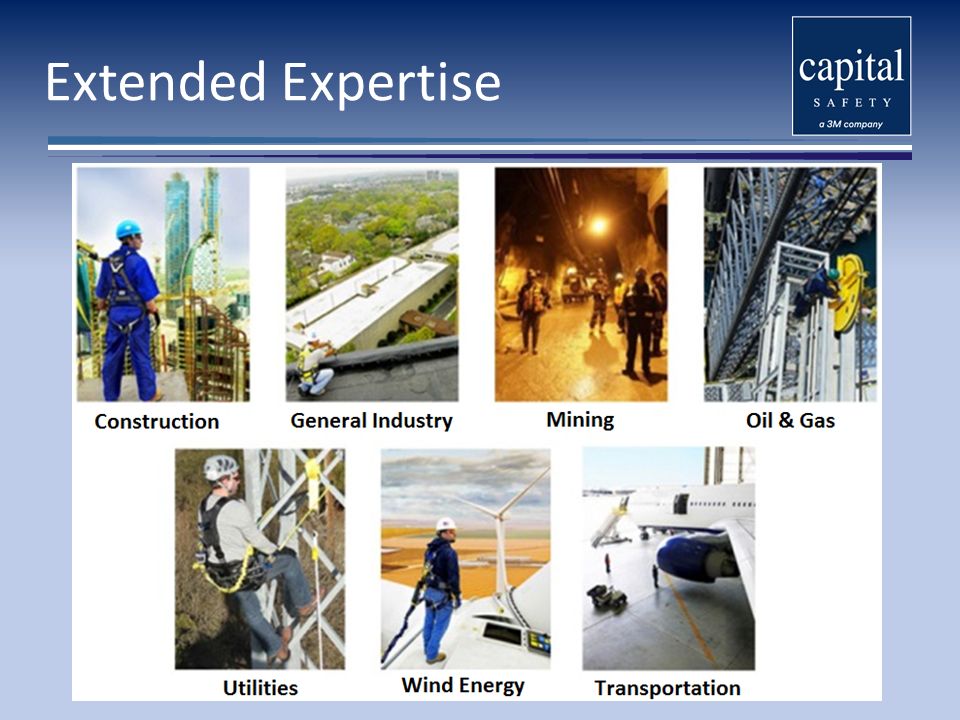 Extended Expertise

capital
SAFETY
a 3M company

Construction

General Industry

Mining

Oil & Gas

Utilities

Wind Energy

Transportation